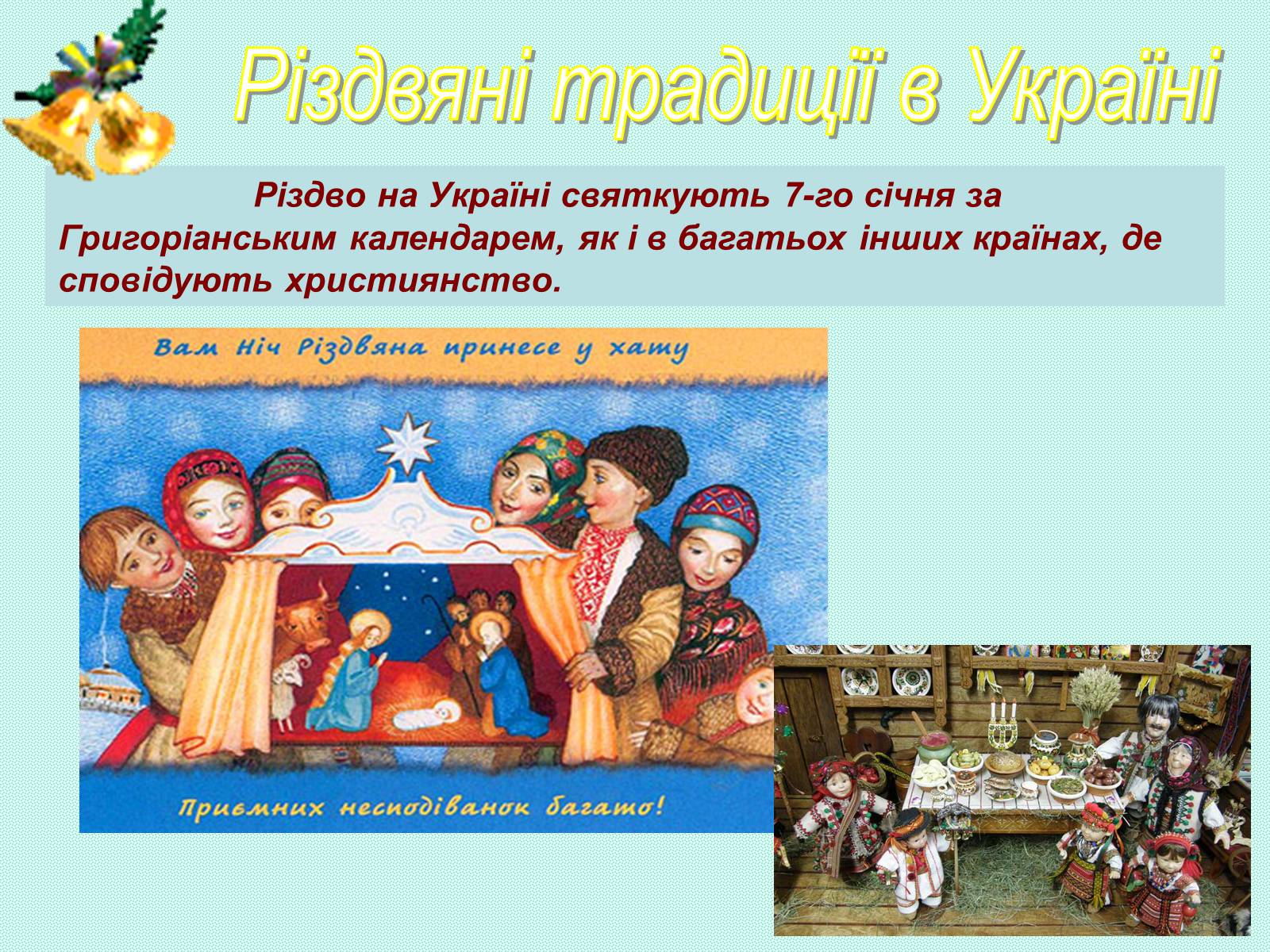 Різдвяні традиції в Україні

Різдво на Україні святкують 7-го січня за Григоріанським календарем, як і в багатьох інших країнах, де сповідують християнство.

Вам Ніч Різдвяна принесе у хату

Приємних несподіванок багато!